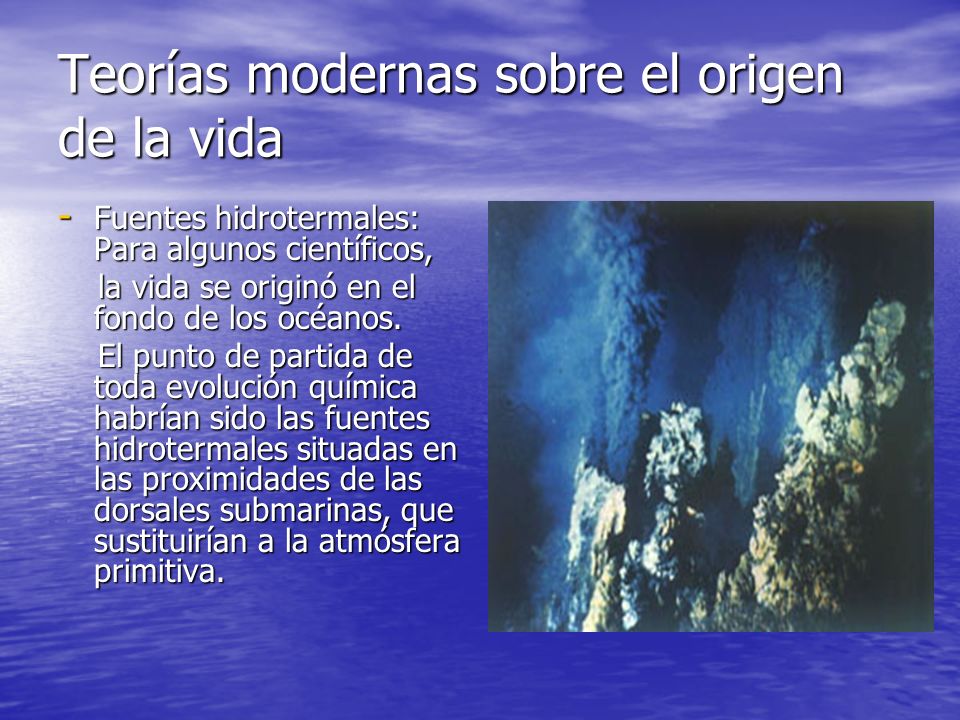 Teorías modernas sobre el origen de la vida

- Fuentes hidrotermales: Para algunos científicos, la vida se originó en el fondo de los océanos.

El punto de partida de toda evolución química habrían sido las fuentes hidrotermales situadas en las proximidades de las dorsales submarinas, que sustituirían a la atmósfera primitiva.